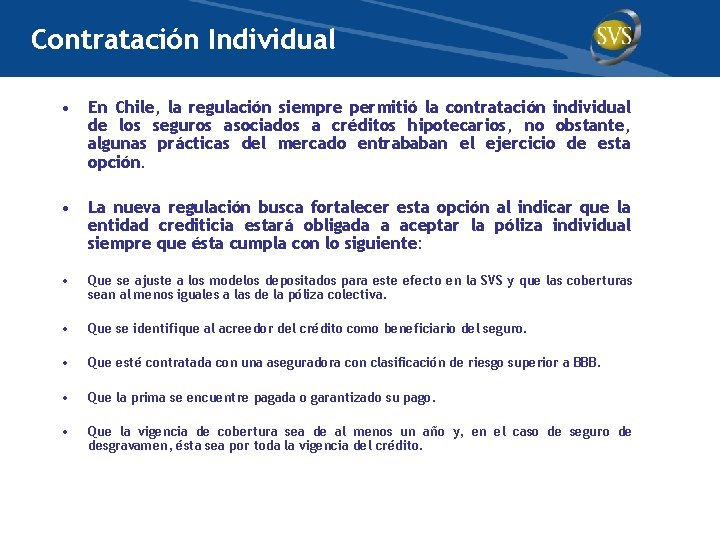 Contratación Individual

SVS

• En Chile, la regulación siempre permitió la contratación individual de los seguros asociados a créditos hipotecarios, no obstante, algunas prácticas del mercado entrababan el ejercicio de esta opción.

• La nueva regulación busca fortalecer esta opción al indicar que la entidad crediticia estará obligada a aceptar la póliza individual siempre que ésta cumpla con lo siguiente:

• Que se ajuste a los modelos depositados para este efecto en la SVS y que las coberturas sean al menos iguales a las de la póliza colectiva.

• Que se identifique al acreedor del crédito como beneficiario del seguro.

• Que esté contratada con una aseguradora con clasificación de riesgo superior a BBB.

• Que la prima se encuentre pagada o garantizado su pago.

• Que la vigencia de cobertura sea de al menos un año y, en el caso de seguro de desgravamen, ésta sea por toda la vigencia del crédito.